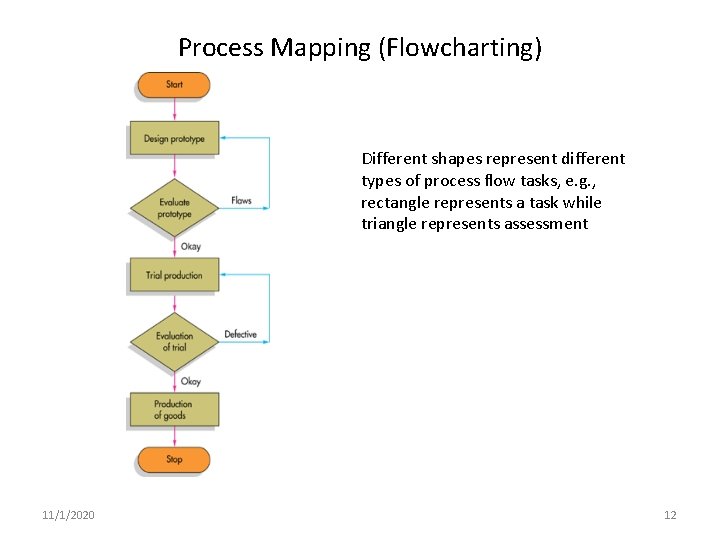 Process Mapping (Flowcharting)

Start

Design prototype

Evaluate prototype

Flaws

Okay

Trial production

Evaluation of trial

Defective

Okay

Production of goods

Stop

Different shapes represent different types of process flow tasks, e.g., rectangle represents a task while triangle represents assessment

11/1/2020

12